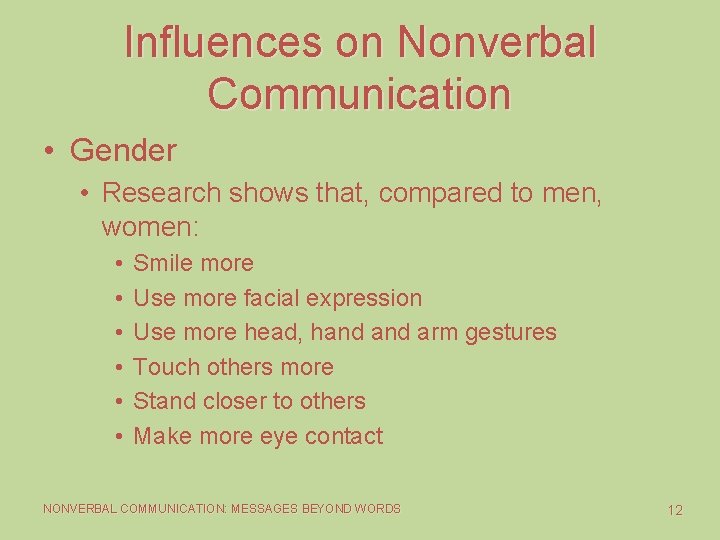 Influences on Nonverbal Communication

• Gender
  • Research shows that, compared to men, women:
    • Smile more
    • Use more facial expression
    • Use more head, hand and arm gestures
    • Touch others more
    • Stand closer to others
    • Make more eye contact

NONVERBAL COMMUNICATION: MESSAGES BEYOND WORDS

12